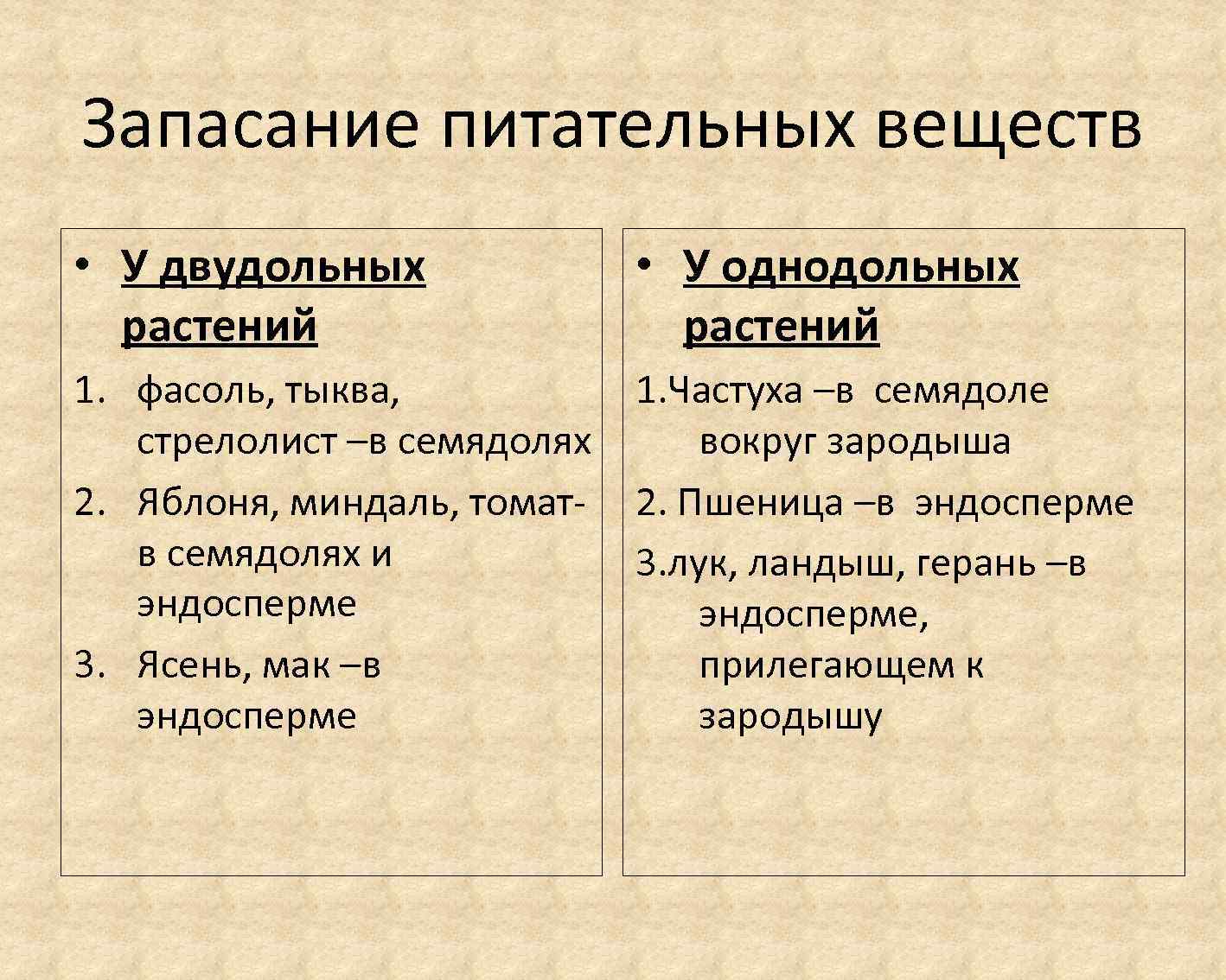 Запасание питательных веществ

• У двудольных растений

1. фасоль, тыква, стрелолист –в семядолях
2. Яблоня, миндаль, томат- в семядолях и эндосперме
3. Ясень, мак –в эндосперме

• У однодольных растений

1.Частуха –в семядоле вокруг зародыша

2. Пшеница –в эндосперме

3.лук, ландыш, герань –в эндосперме, прилегающем к зародышу